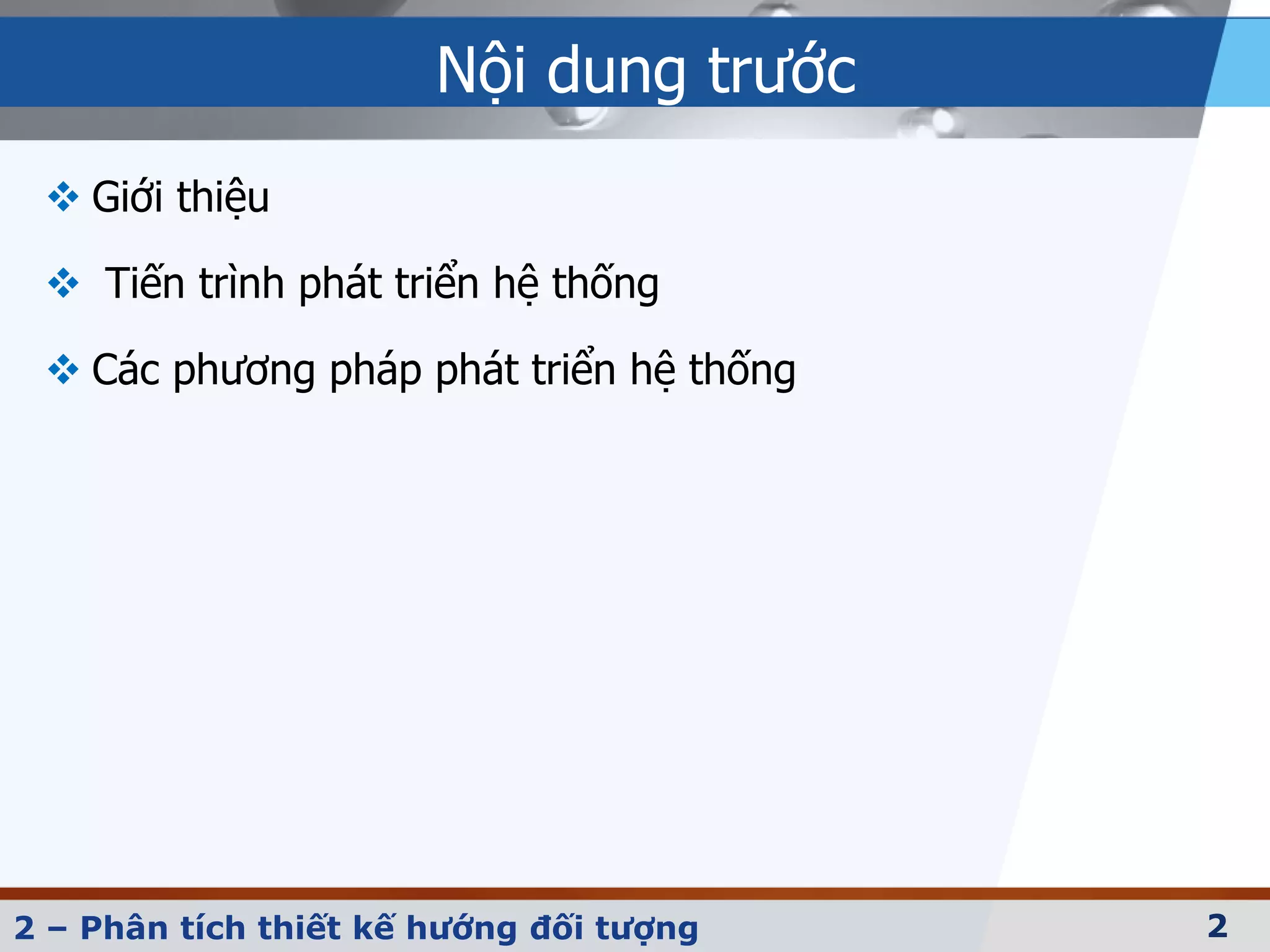 Nội dung trước

❖ Giới thiệu

❖ Tiến trình phát triển hệ thống

❖ Các phương pháp phát triển hệ thống

2 – Phân tích thiết kế hướng đối tượng

2